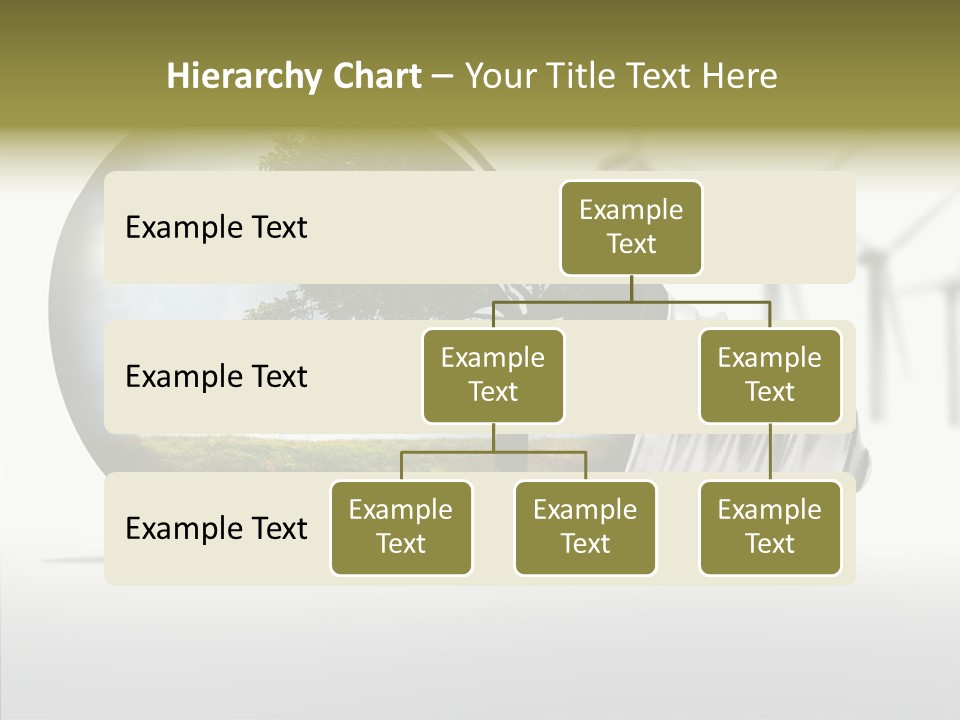 Hierarchy Chart – Your Title Text Here

Example Text

Example Text

Example Text

Example Text

Example Text

Example Text

Example Text

Example Text

Example Text